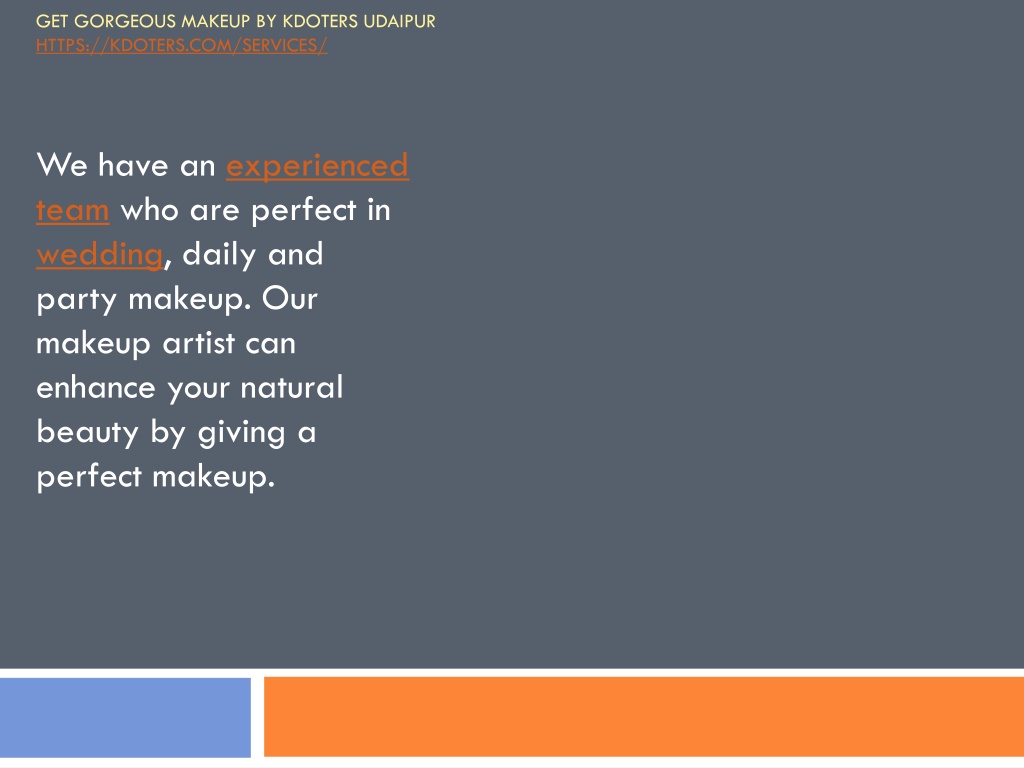 GET GORGEOUS MAKEUP BY KDOTERS UDAIPUR
HTTPS://KDOTERS.COM/SERVICES/

We have an experienced team who are perfect in wedding, daily and party makeup. Our makeup artist can enhance your natural beauty by giving a perfect makeup.